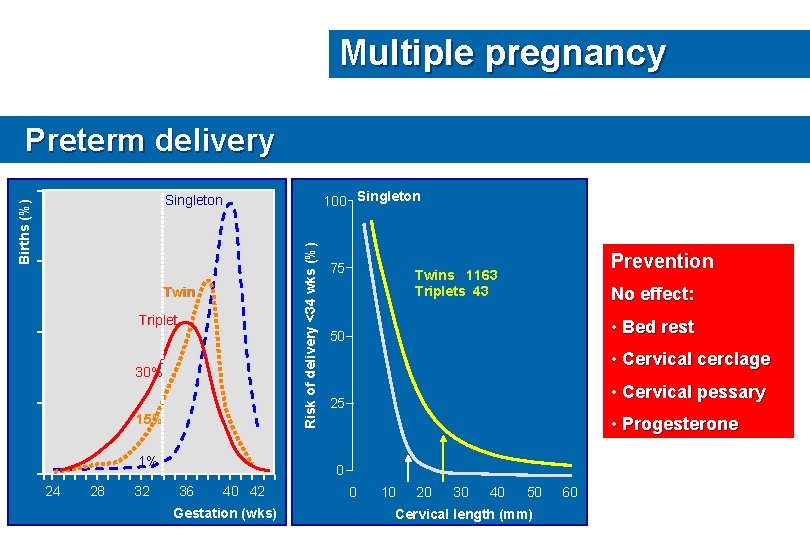 Multiple pregnancy

Preterm delivery

Births (%)

Singleton

Twin

Triplet

30%

15%

1%

24 28 32 36 40 42

Gestation (wks)

Risk of delivery <34 wks (%)

100 75 50 25 0

Singleton

Twins 1163
Triplets 43

0 10 20 30 40 50 60

Cervical length (mm)

Prevention

No effect:

• Bed rest

• Cervical cerclage

• Cervical pessary

• Progesterone